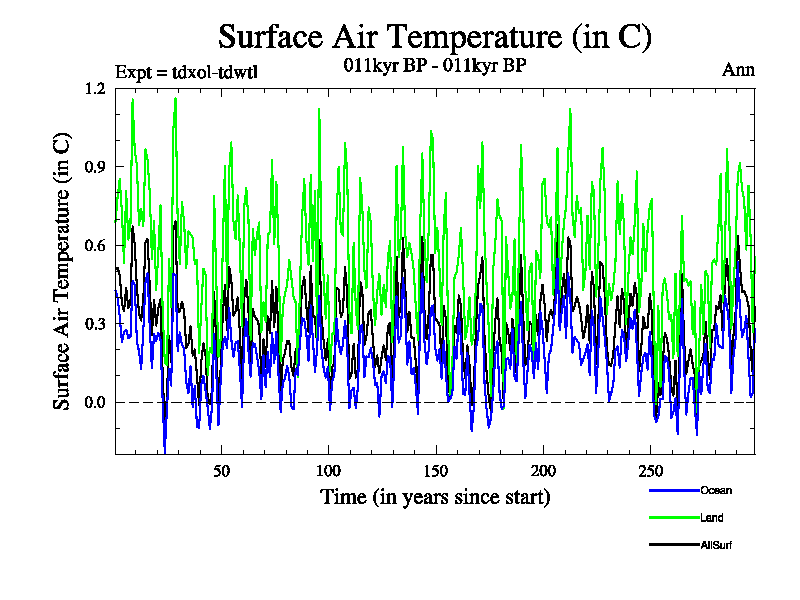 Surface Air Temperature (in C)

Expt = tdxol-tdwtl

011kyr BP - 011kyr BP

Ann

Surface Air Temperature (in C)

1.2
0.9
0.6
0.3
0.0

50
100
150
200
250

Time (in years since start)

Ocean
Land
AllSurf